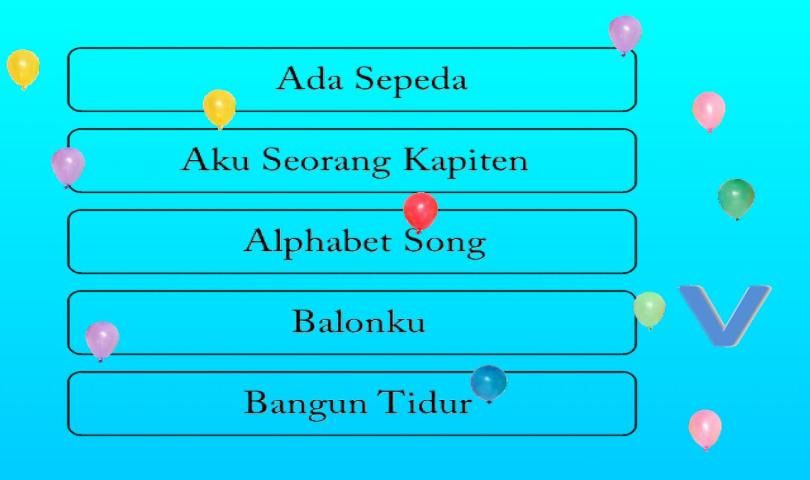 Ada Sepeda

Aku Seorang Kapiten

Alphabet Song

Balonku

Bangun Tidur